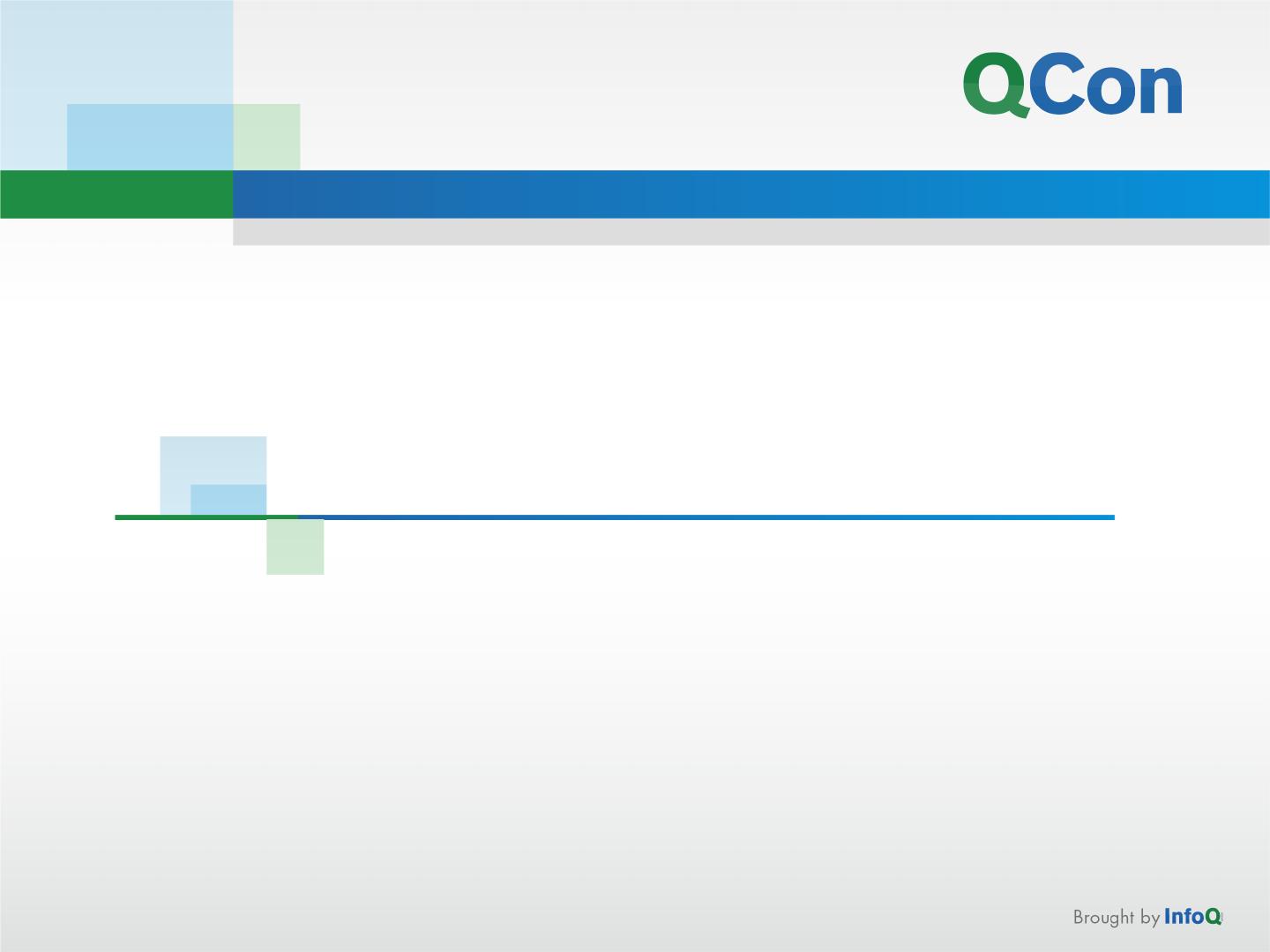 QCon

Brought by InfoQ